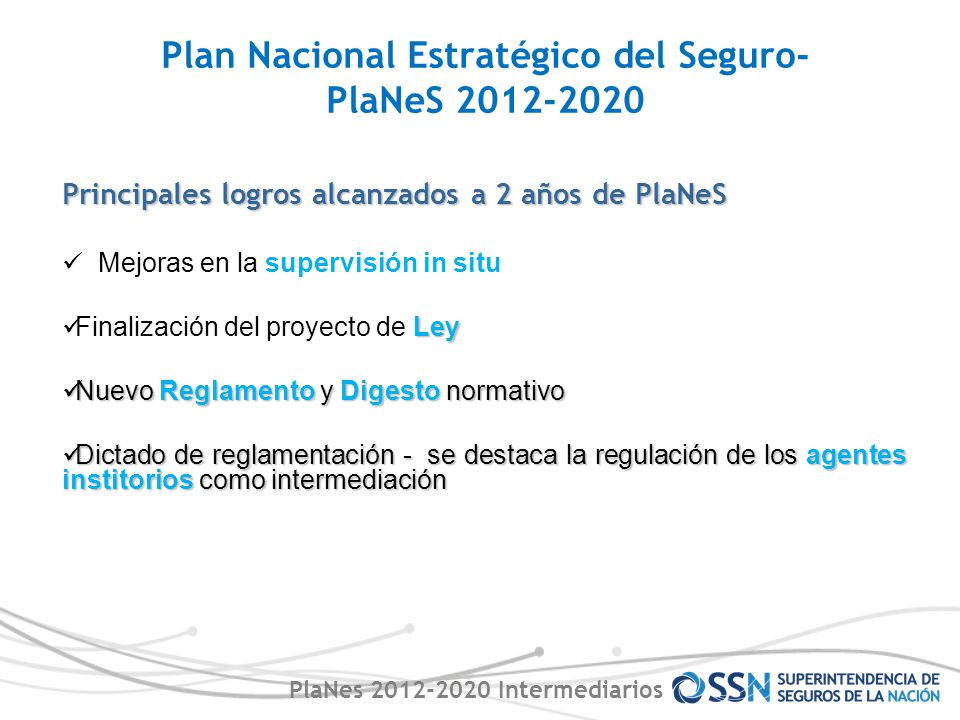 Plan Nacional Estratégico del Seguro-
PlaNeS 2012-2020

Principales logros alcanzados a 2 años de PlaNeS

✓ Mejoras en la supervisión in situ

✓Finalización del proyecto de Ley

✓Nuevo Reglamento y Digesto normativo

✓Dictado de reglamentación - se destaca la regulación de los agentes institorios como intermediación

PlaNes 2012-2020 Intermediarios

SSN SUPERINTENDENCIA DE SEGUROS DE LA NACIÓN